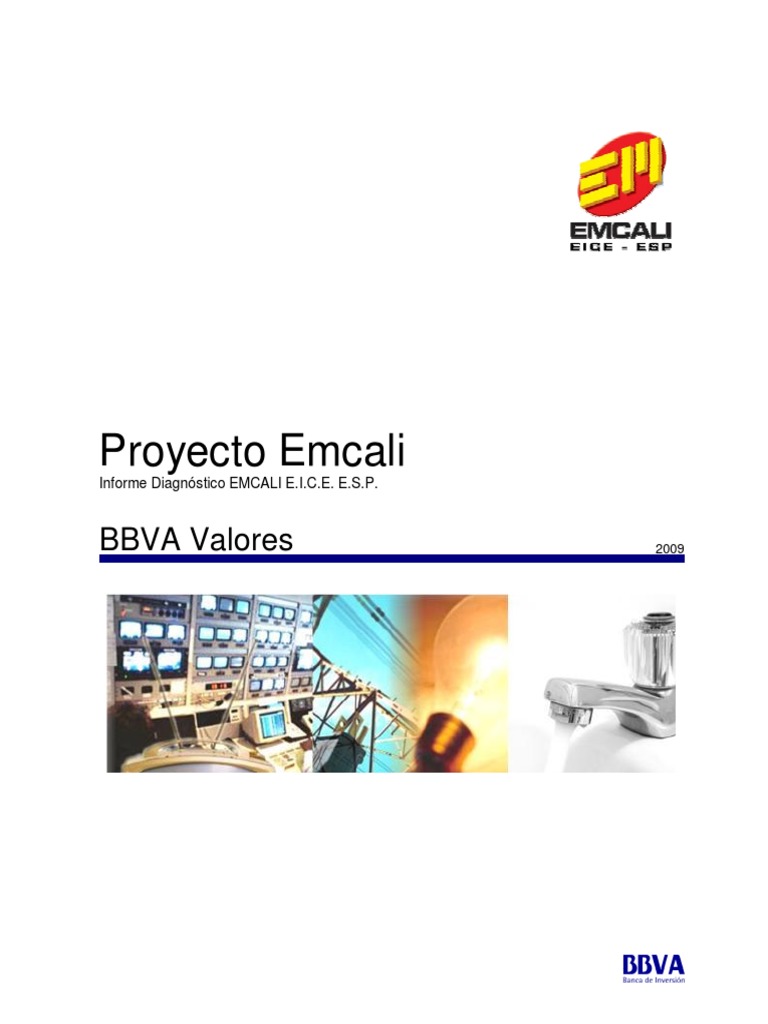 EM
EMCALI
EICE - ESP

Proyecto Emcali
Informe Diagnóstico EMCALI E.I.C.E. E.S.P.

BBVA Valores
2009

BBVA
Banca de Inversión